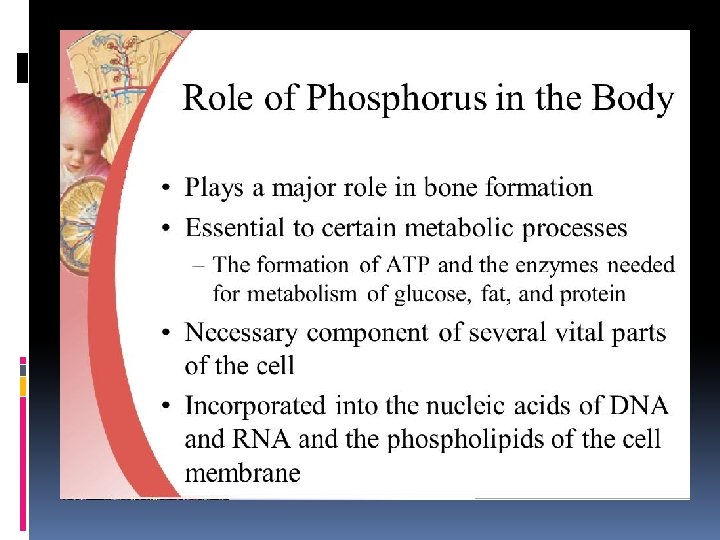 Role of Phosphorus in the Body

• Plays a major role in bone formation
• Essential to certain metabolic processes
– The formation of ATP and the enzymes needed for metabolism of glucose, fat, and protein
• Necessary component of several vital parts of the cell
• Incorporated into the nucleic acids of DNA and RNA and the phospholipids of the cell membrane